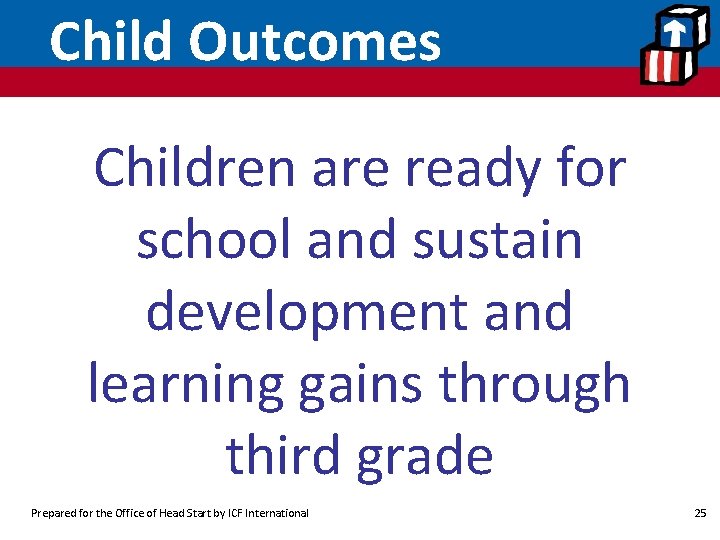 Child Outcomes

Children are ready for school and sustain development and learning gains through third grade

Prepared for the Office of Head Start by ICF International

25